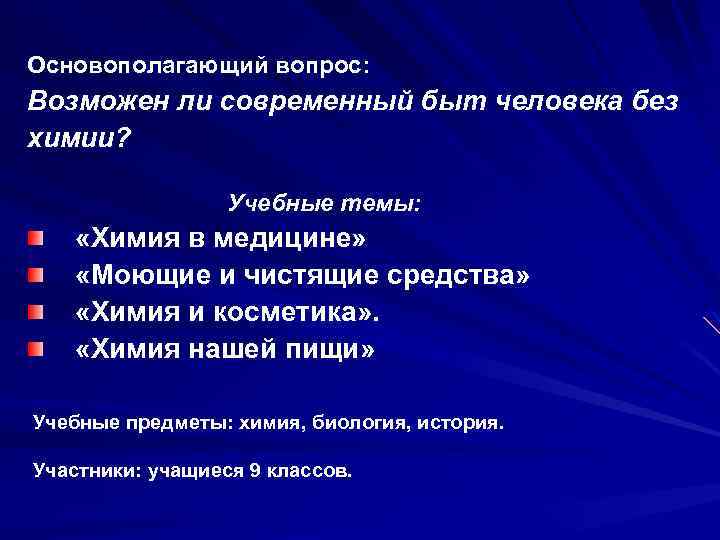 Основополагающий вопрос:
Возможен ли современный быт человека без химии?

Учебные темы:

«Химия в медицине»
«Моющие и чистящие средства»
«Химия и косметика».
«Химия нашей пищи»

Учебные предметы: химия, биология, история.

Участники: учащиеся 9 классов.